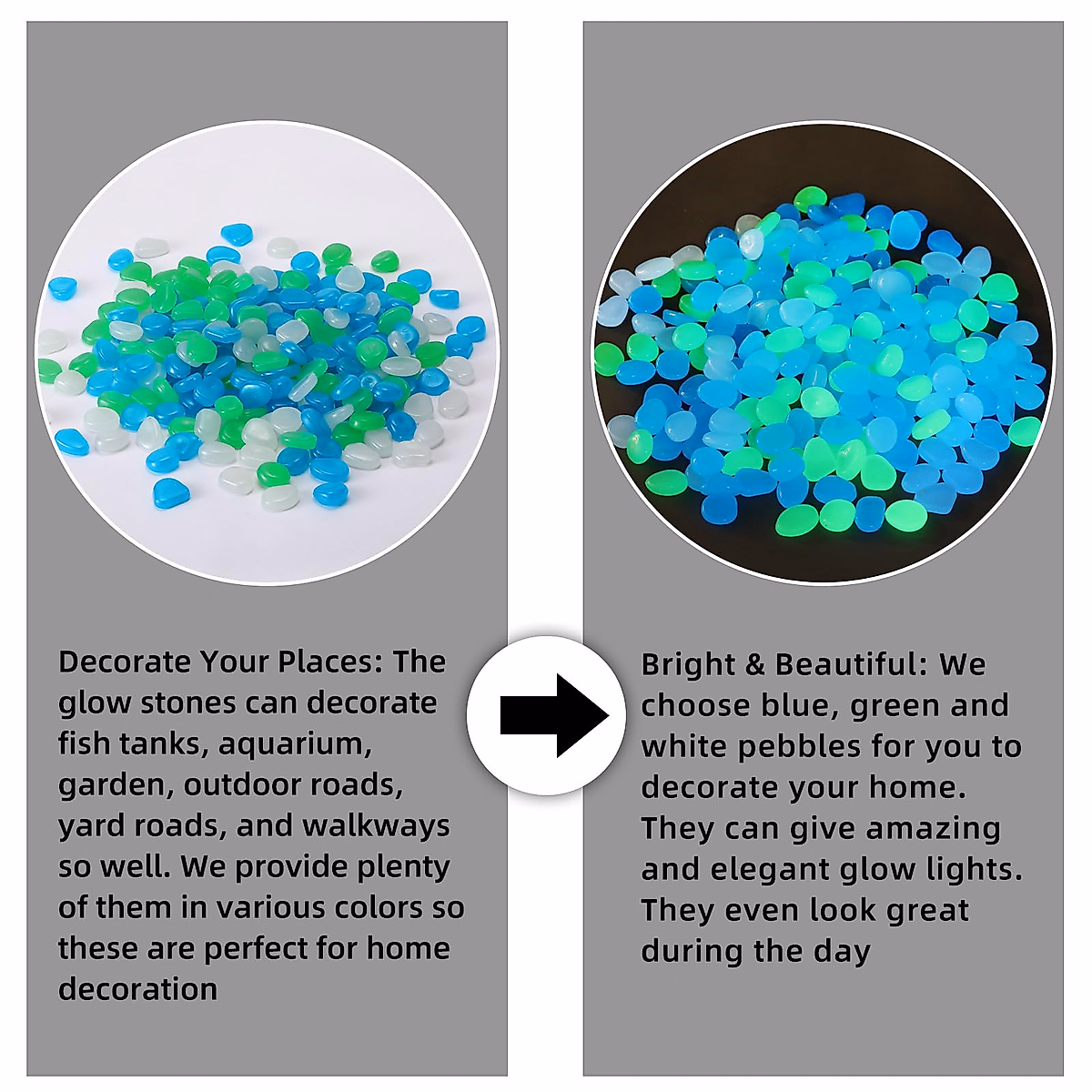 Decorate Your Places: The glow stones can decorate fish tanks, aquarium, garden, outdoor roads, yard roads, and walkways so well. We provide plenty of them in various colors so these are perfect for home decoration

Bright & Beautiful: We choose blue, green and white pebbles for you to decorate your home. They can give amazing and elegant glow lights. They even look great during the day